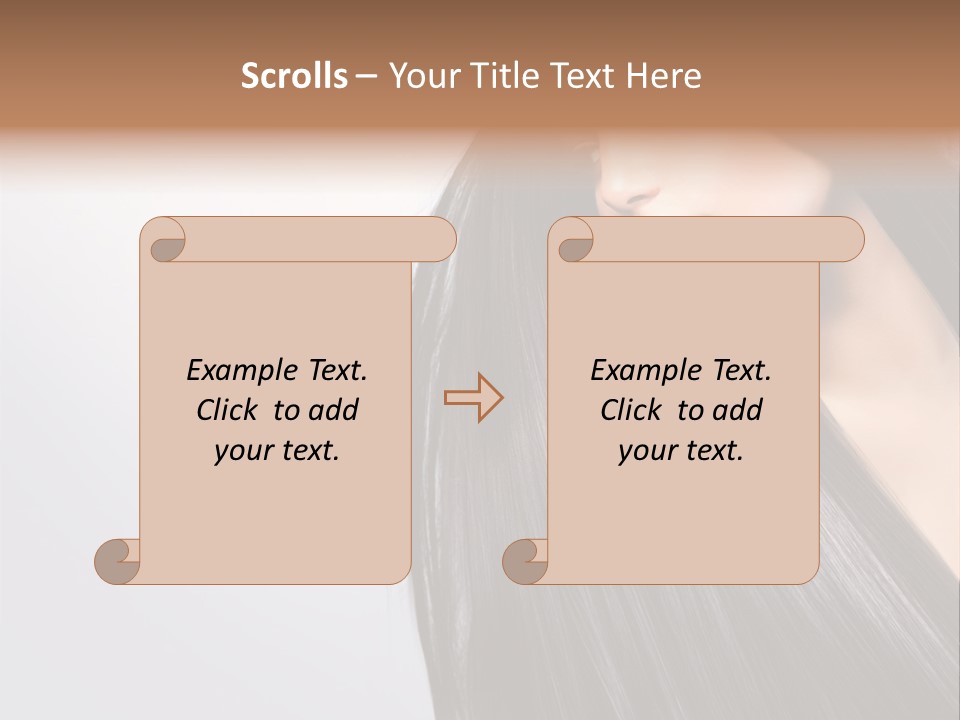 Scrolls – Your Title Text Here

Example Text. Click to add your text.

Example Text. Click to add your text.